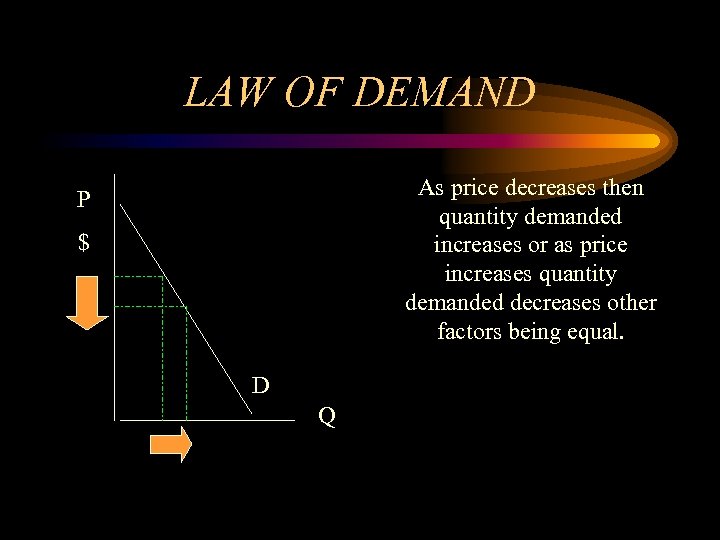 LAW OF DEMAND

P

$

D

Q

As price decreases then quantity demanded increases or as price increases quantity demanded decreases other factors being equal.